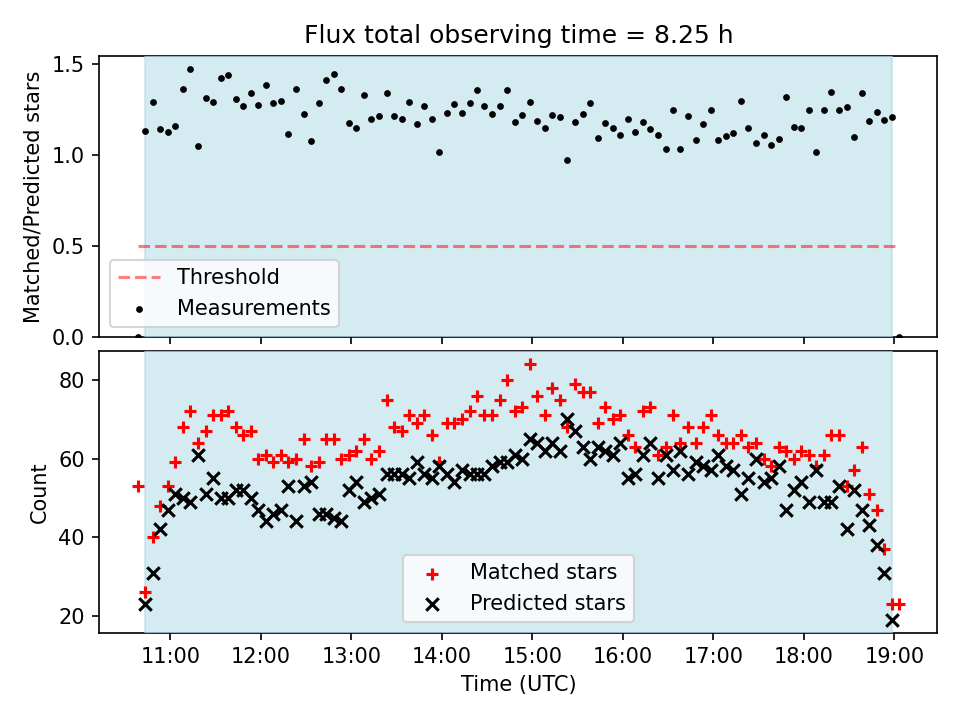 Flux total observing time = 8.25 h

Matched/Predicted stars

1.5
1.0
0.5
0.0

Threshold
Measurements

Count

80
60
40
20

Matched stars
Predicted stars

11:00 12:00 13:00 14:00 15:00 16:00 17:00 18:00 19:00

Time (UTC)